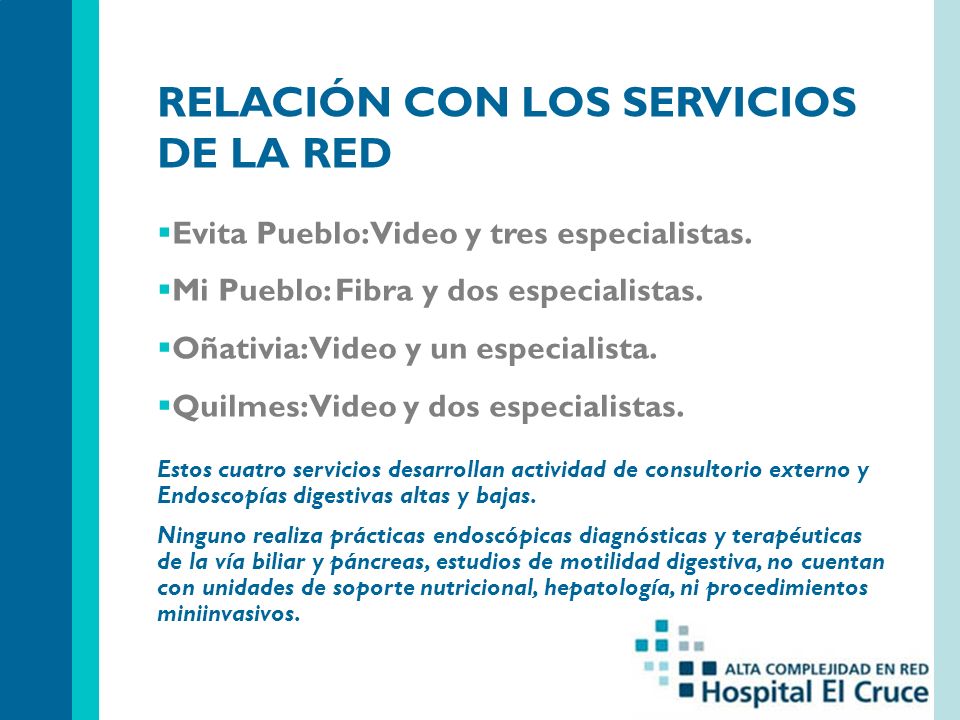 RELACIÓN CON LOS SERVICIOS DE LA RED

▪Evita Pueblo: Video y tres especialistas.

▪Mi Pueblo: Fibra y dos especialistas.

▪Oñativia: Video y un especialista.

▪Quilmes: Video y dos especialistas.

Estos cuatro servicios desarrollan actividad de consultorio externo y Endoscopías digestivas altas y bajas.

Ninguno realiza prácticas endoscópicas diagnósticas y terapéuticas de la vía biliar y páncreas, estudios de motilidad digestiva, no cuentan con unidades de soporte nutricional, hepatología, ni procedimientos miniinvasivos.

ALTA COMPLEJIDAD EN RED
Hospital El Cruce